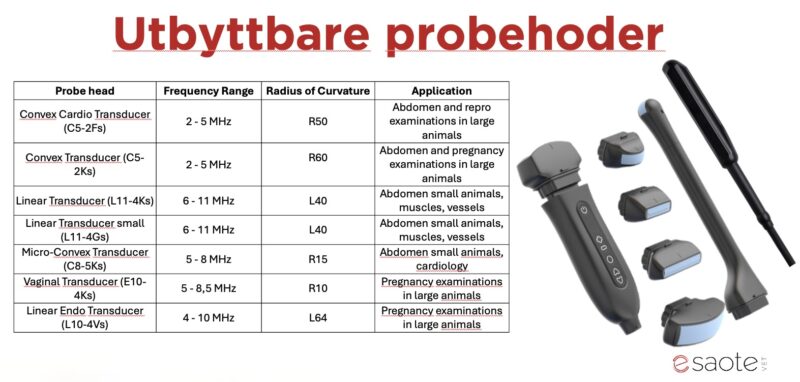 Utbyttbare probehoder

| Probe head | Frequency Range | Radius of Curvature | Application |
|---|---|---|---|
| Convex Cardio Transducer (C5-2Fs) | 2 - 5 MHz | R50 | Abdomen and repro examinations in large animals |
| Convex Transducer (C5-2Ks) | 2 - 5 MHz | R60 | Abdomen and pregnancy examinations in large animals |
| Linear Transducer (L11-4Ks) | 6 - 11 MHz | L40 | Abdomen small animals, muscles, vessels |
| Linear Transducer small (L11-4Gs) | 6 - 11 MHz | L40 | Abdomen small animals, muscles, vessels |
| Micro-Convex Transducer (C8-5Ks) | 5 - 8 MHz | R15 | Abdomen small animals, cardiology |
| Vaginal Transducer (E10-4Ks) | 5 - 8,5 MHz | R10 | Pregnancy examinations in large animals |
| Linear Endo Transducer (L10-4Vs) | 4 - 10 MHz | L64 | Pregnancy examinations in large animals |

esaote VET